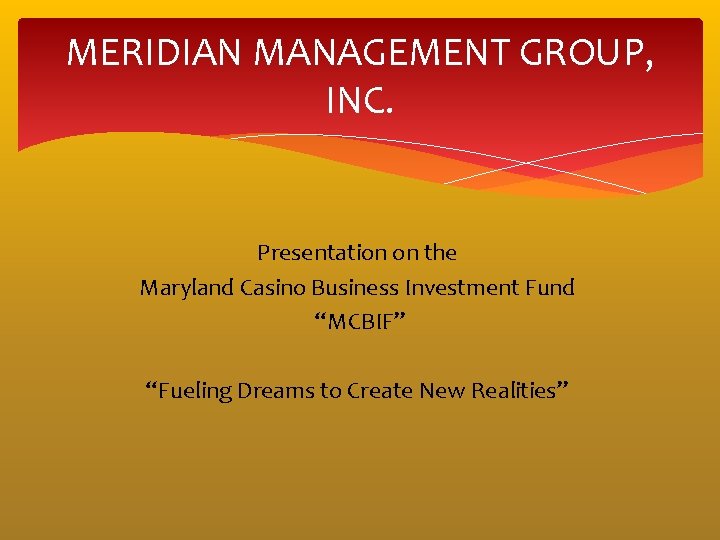 MERIDIAN MANAGEMENT GROUP, INC.

Presentation on the
Maryland Casino Business Investment Fund
"MCBIF"

"Fueling Dreams to Create New Realities"